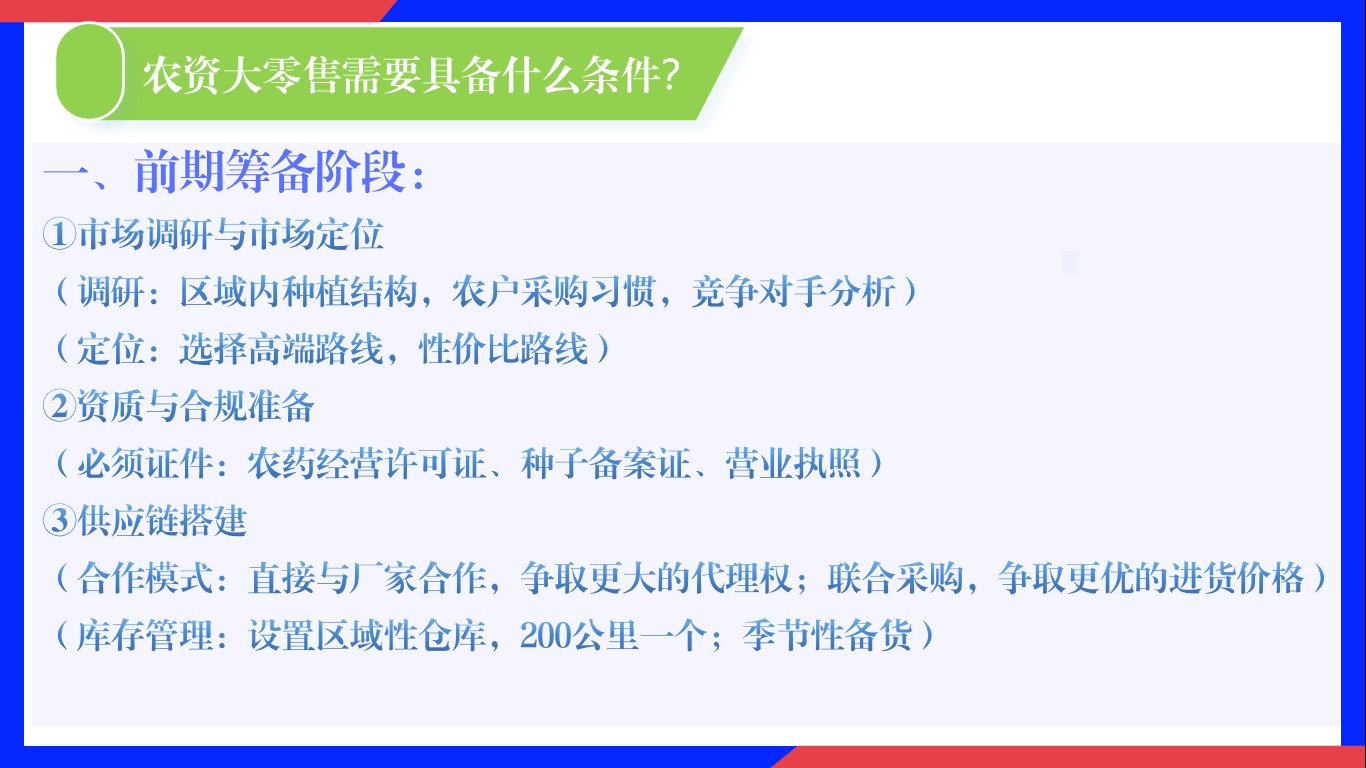 农资大零售需要具备什么条件?

一、前期筹备阶段:

①市场调研与市场定位

(调研:区域内种植结构,农户采购习惯,竞争对手分析)

(定位:选择高端路线,性价比路线)

②资质与合规准备

(必须证件:农药经营许可证、种子备案证、营业执照)

③供应链搭建

(合作模式:直接与厂家合作,争取更大的代理权;联合采购,争取更优的进货价格)

(库存管理:设置区域性仓库,200公里一个;季节性备货)